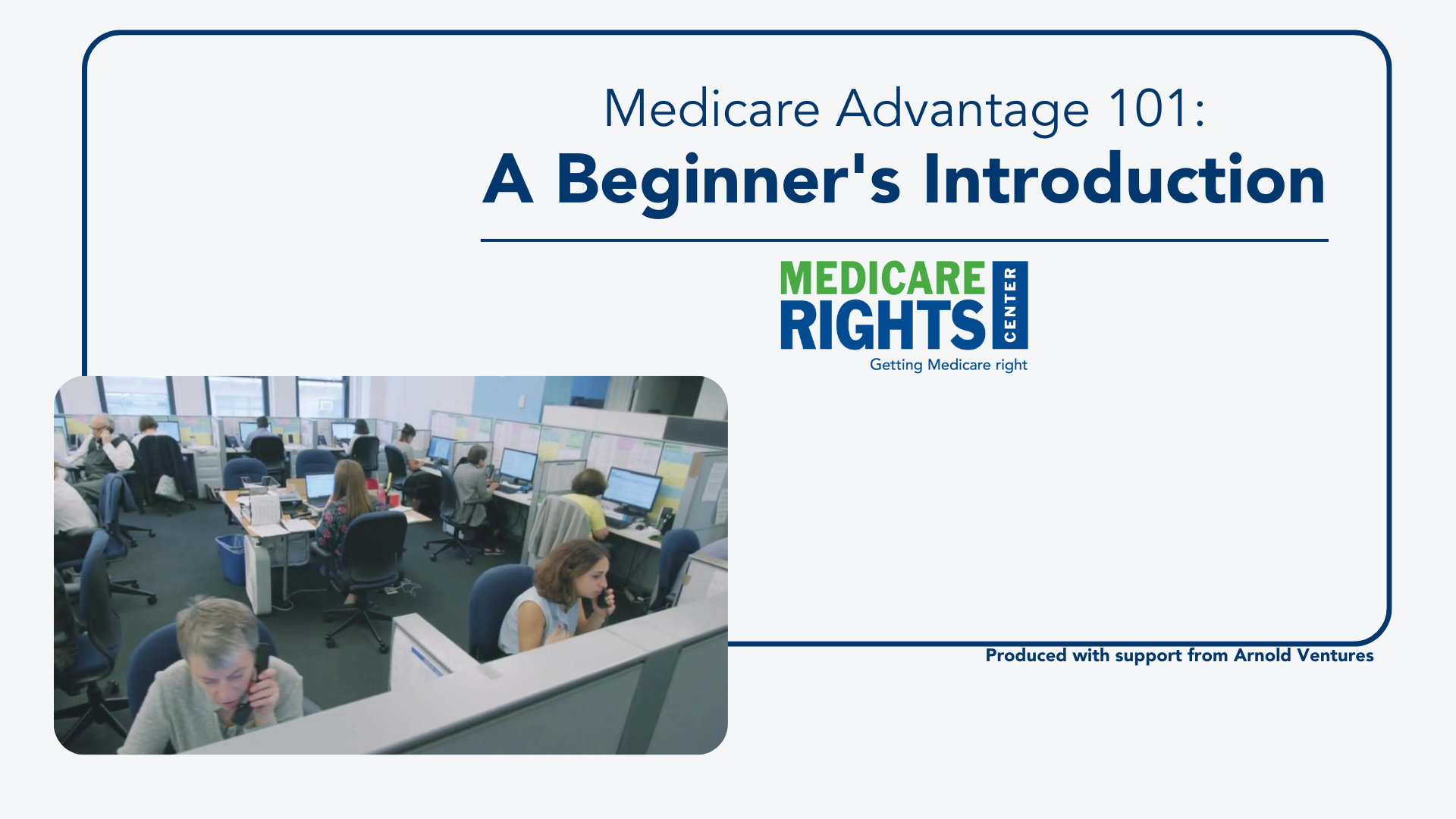 Medicare Advantage 101:
A Beginner's Introduction

MEDICARE RIGHTS CENTER
Getting Medicare right

Produced with support from Arnold Ventures